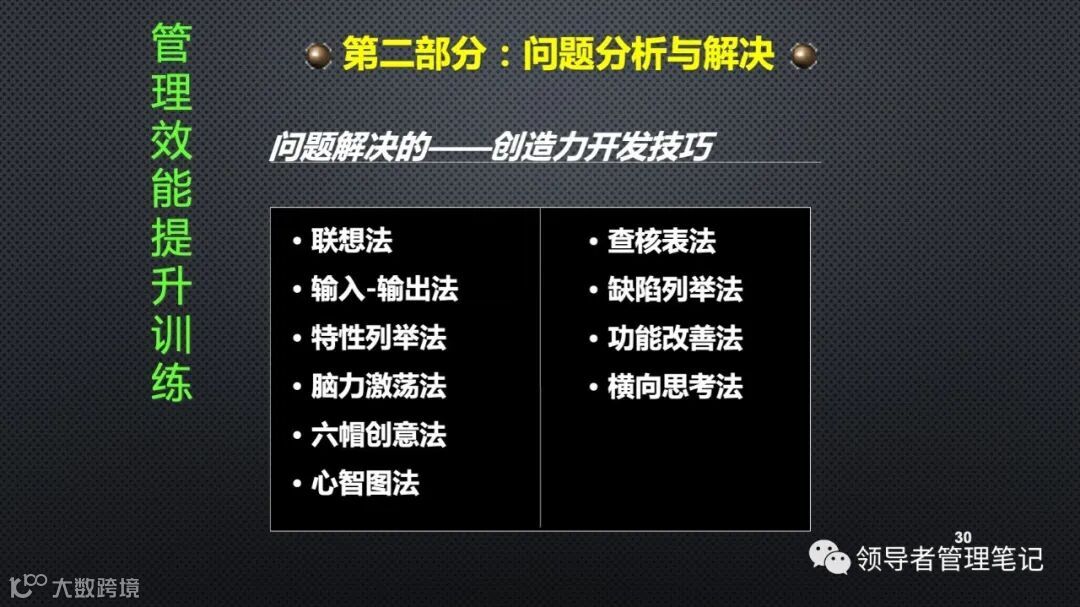 管理效能提升训练

第二部分：问题分析与解决

问题解决的——创造力开发技巧

• 联想法
• 输入-输出法
• 特性列举法
• 脑力激荡法
• 六帽创意法
• 心智图法

• 查核表法
• 缺陷列举法
• 功能改善法
• 横向思考法

30

领导者管理笔记

大数跨境